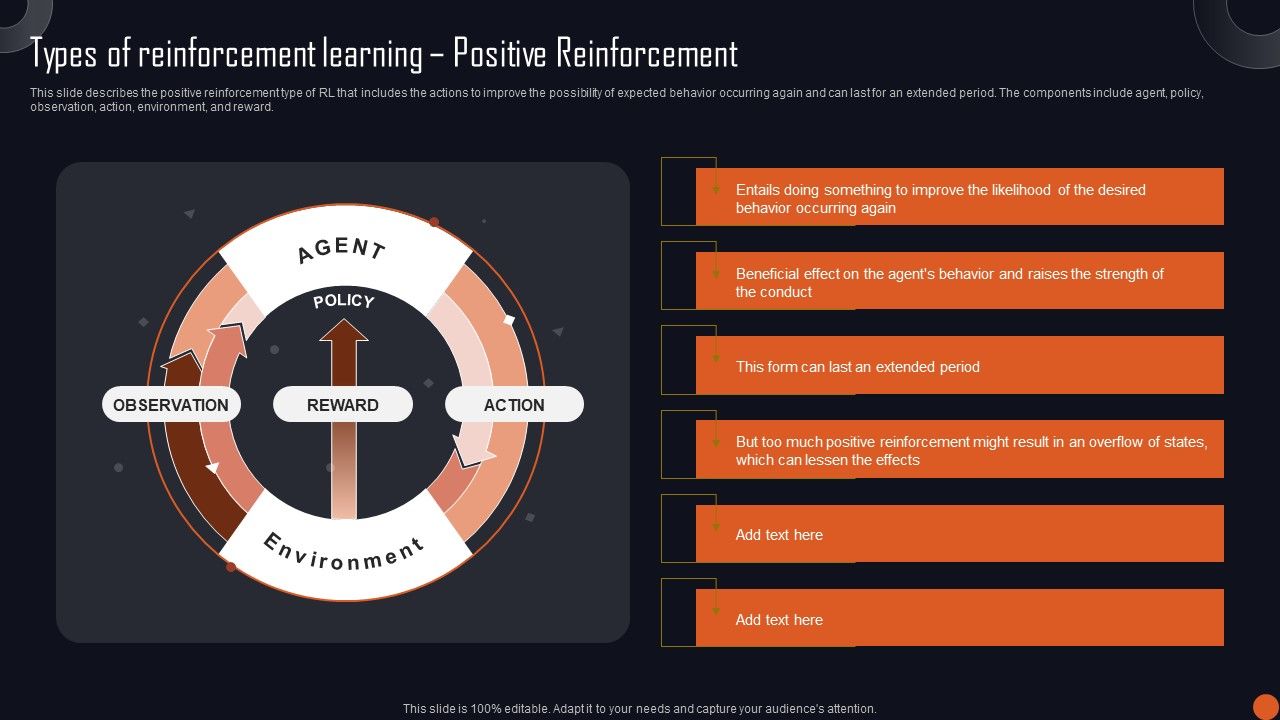 Types of reinforcement learning – Positive Reinforcement

This slide describes the positive reinforcement type of RL that includes the actions to improve the possibility of expected behavior occurring again and can last for an extended period. The components include agent, policy, observation, action, environment, and reward.

AGENT

POLICY

OBSERVATION

REWARD

ACTION

Environment

Entails doing something to improve the likelihood of the desired behavior occurring again

Beneficial effect on the agent's behavior and raises the strength of the conduct

This form can last an extended period

But too much positive reinforcement might result in an overflow of states, which can lessen the effects

Add text here

Add text here

This slide is 100% editable. Adapt it to your needs and capture your audience's attention.